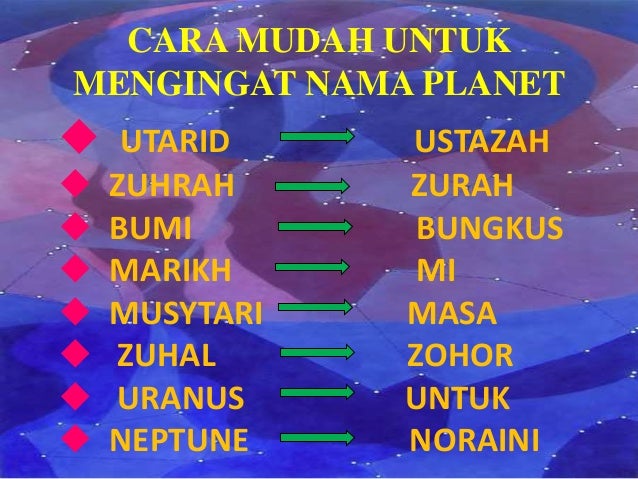 CARA MUDAH UNTUK MENGINGAT NAMA PLANET

UTARID → USTAZAH
ZUHRAH → ZURAH
BUMI → BUNGKUS
MARIKH → MI
MUSYTARI → MASA
ZUHAL → ZOHOR
URANUS → UNTUK
NEPTUNE → NORAINI